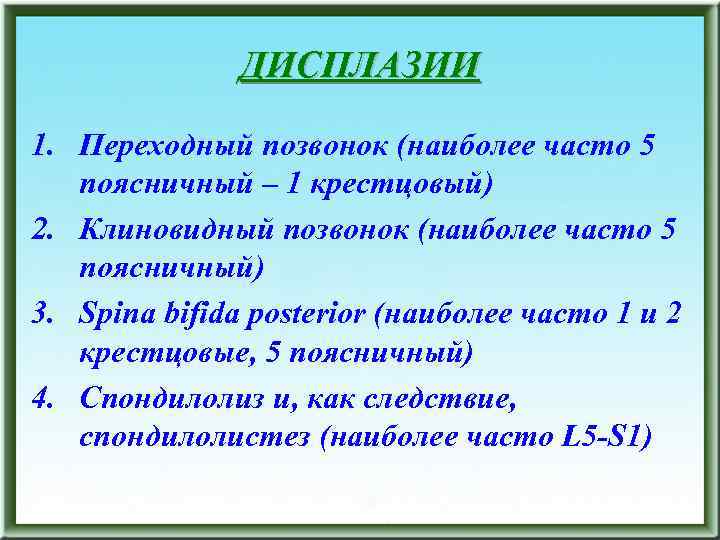 ДИСПЛАЗИИ

1. Переходный позвонок (наиболее часто 5 поясничный – 1 крестцовый)
2. Клиновидный позвонок (наиболее часто 5 поясничный)
3. Spina bifida posterior (наиболее часто 1 и 2 крестцовые, 5 поясничный)
4. Спондилолиз и, как следствие, спондилолистез (наиболее часто L5-S1)